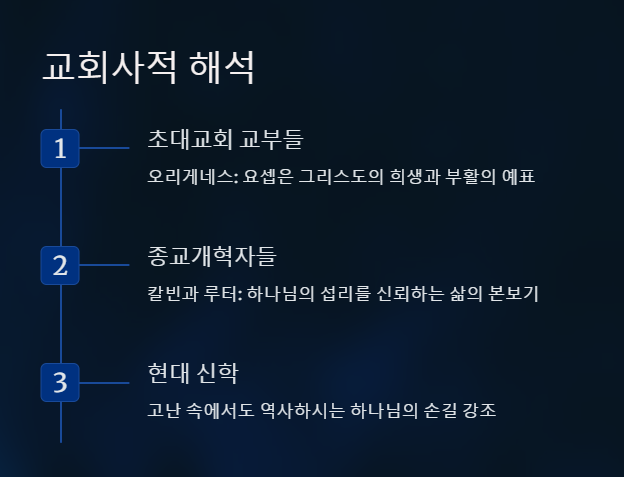 교회사적 해석

1

초대교회 교부들

오리게네스: 요셉은 그리스도의 희생과 부활의 예표

2

종교개혁자들

칼빈과 루터: 하나님의 섭리를 신뢰하는 삶의 본보기

3

현대 신학

고난 속에서도 역사하시는 하나님의 손길 강조